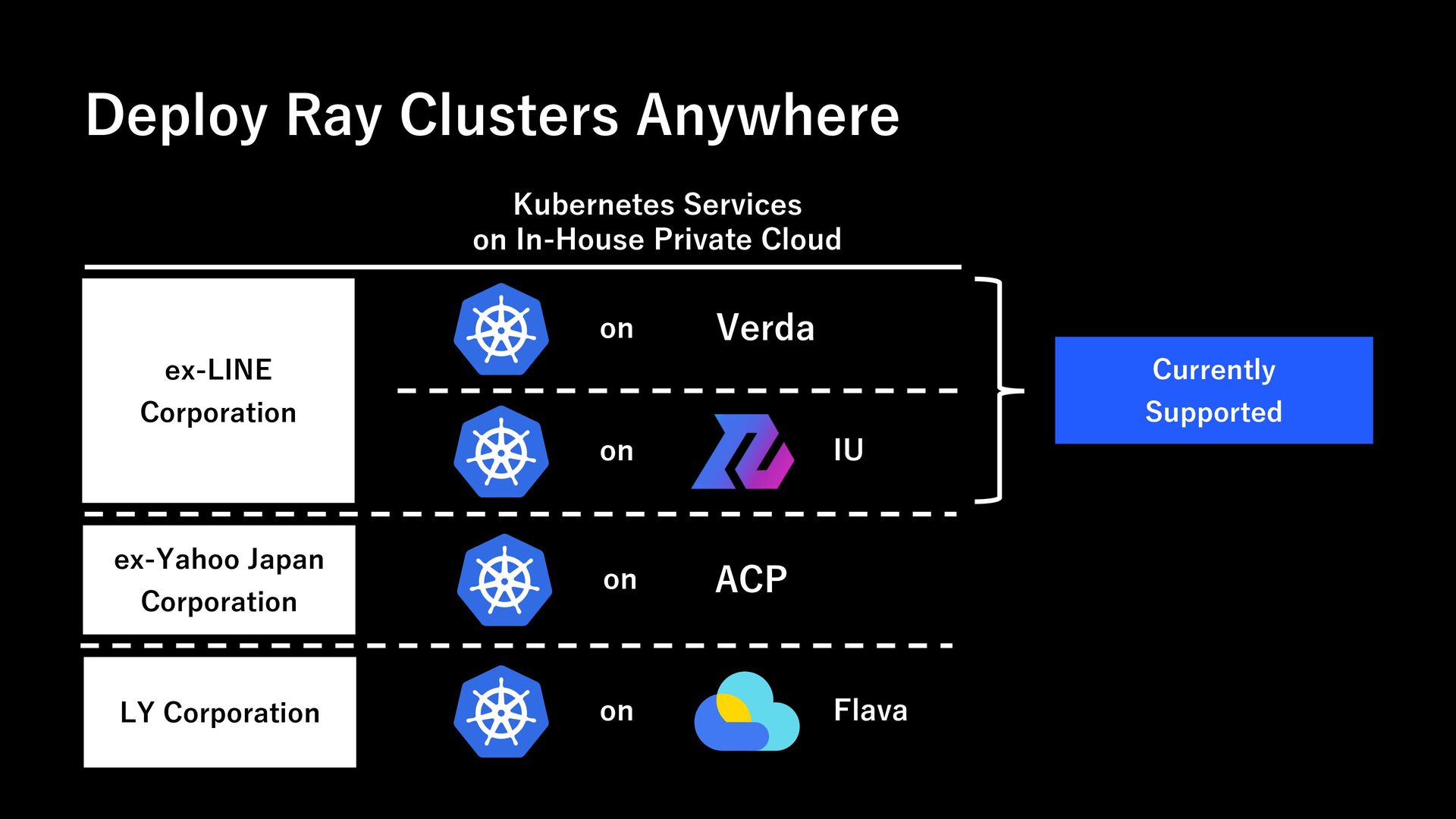 Deploy Ray Clusters Anywhere

Kubernetes Services on In-House Private Cloud

ex-LINE Corporation

on Verda

on IU

Currently Supported

ex-Yahoo Japan Corporation

on ACP

LY Corporation

on Flava